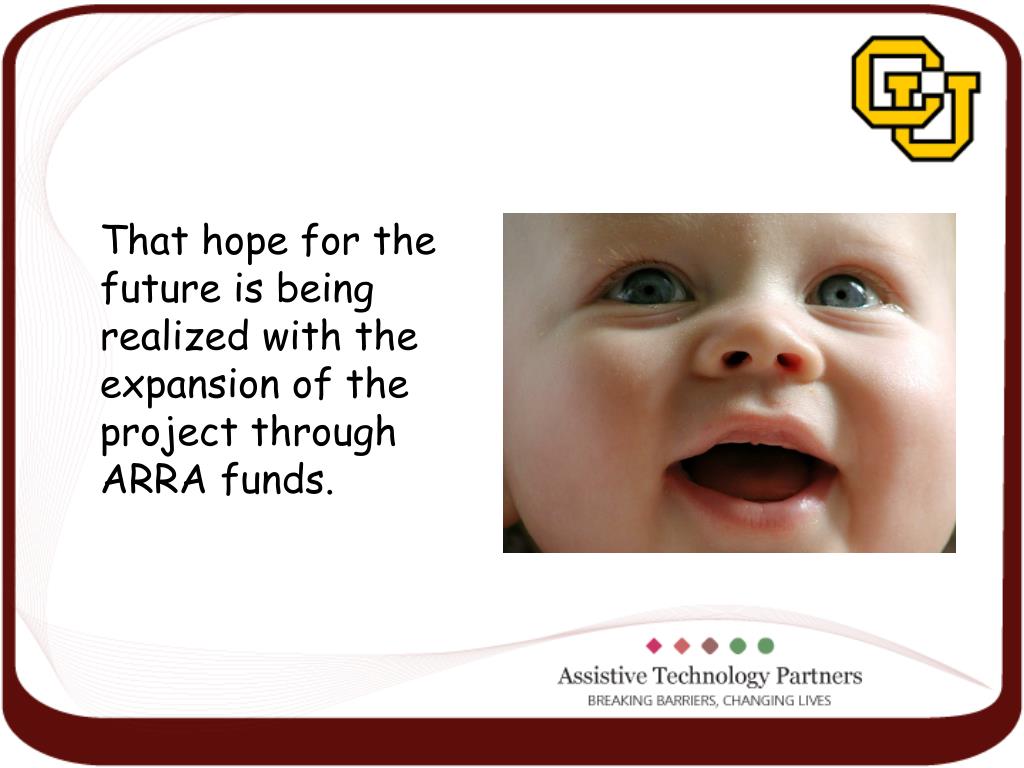 CU

That hope for the future is being realized with the expansion of the project through ARRA funds.

Assistive Technology Partners
BREAKING BARRIERS, CHANGING LIVES